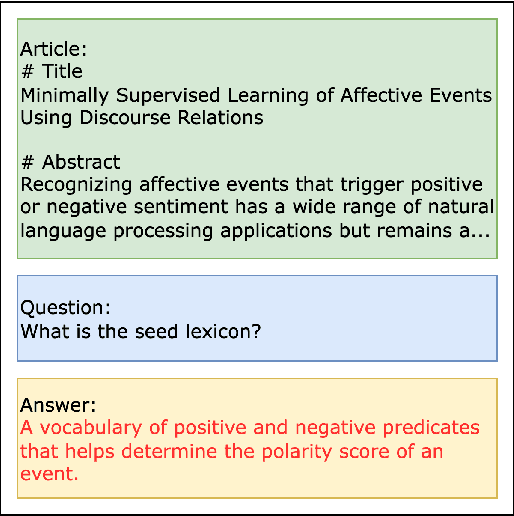 Article:
# Title
Minimally Supervised Learning of Affective Events Using Discourse Relations

# Abstract
Recognizing affective events that trigger positive or negative sentiment has a wide range of natural language processing applications but remains a...

Question:
What is the seed lexicon?

Answer:
A vocabulary of positive and negative predicates that helps determine the polarity score of an event.